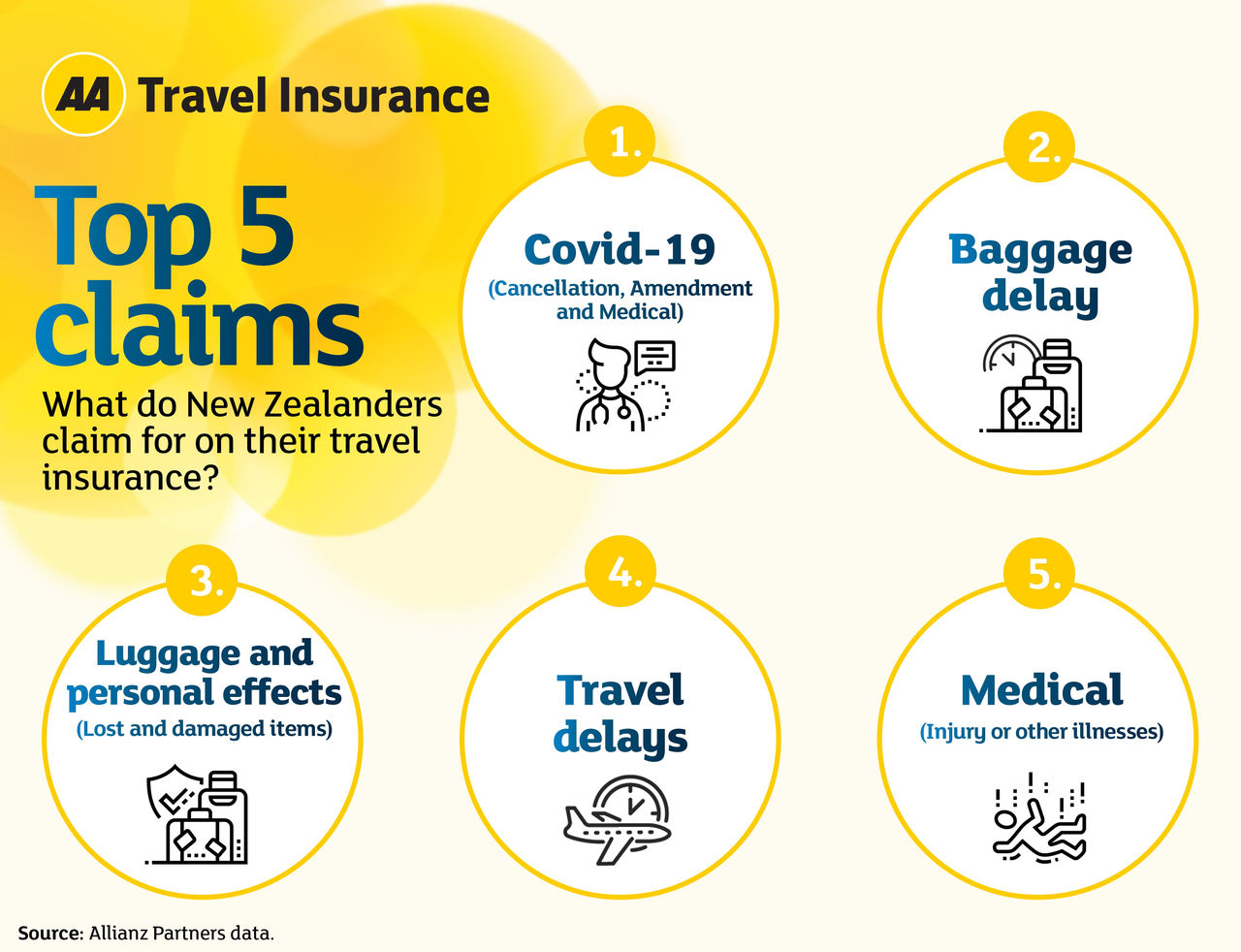 AA Travel Insurance

Top 5 claims

What do New Zealanders claim for on their travel insurance?

1.
Covid-19
(Cancellation, Amendment and Medical)

2.
Baggage delay

3.
Luggage and personal effects
(Lost and damaged items)

4.
Travel delays

5.
Medical
(Injury or other illnesses)

Source: Allianz Partners data.